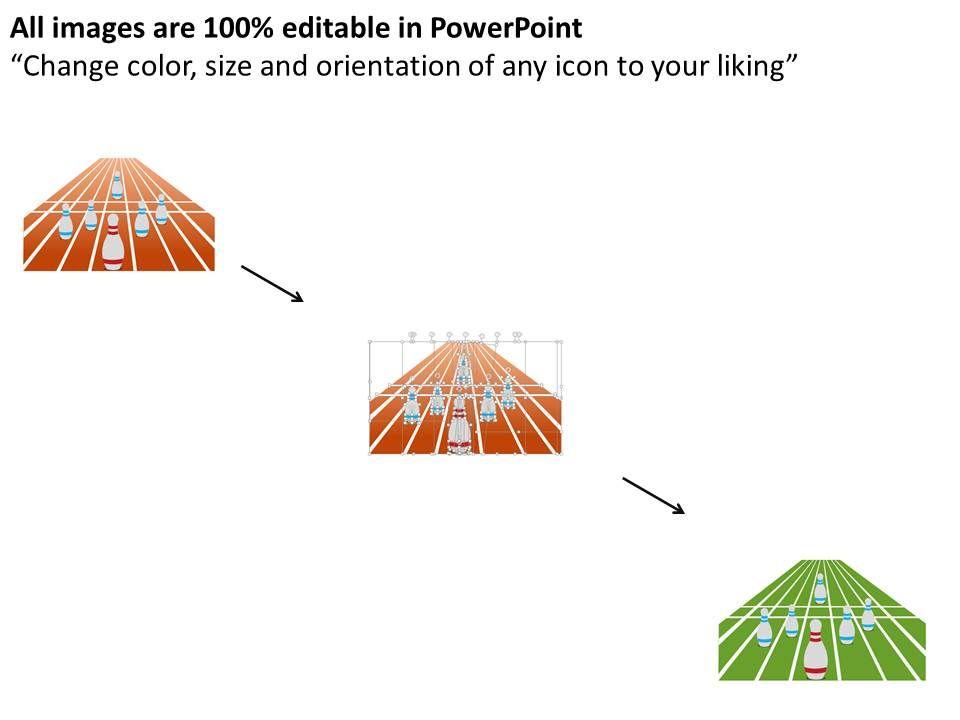 All images are 100% editable in PowerPoint
“Change color, size and orientation of any icon to your liking”